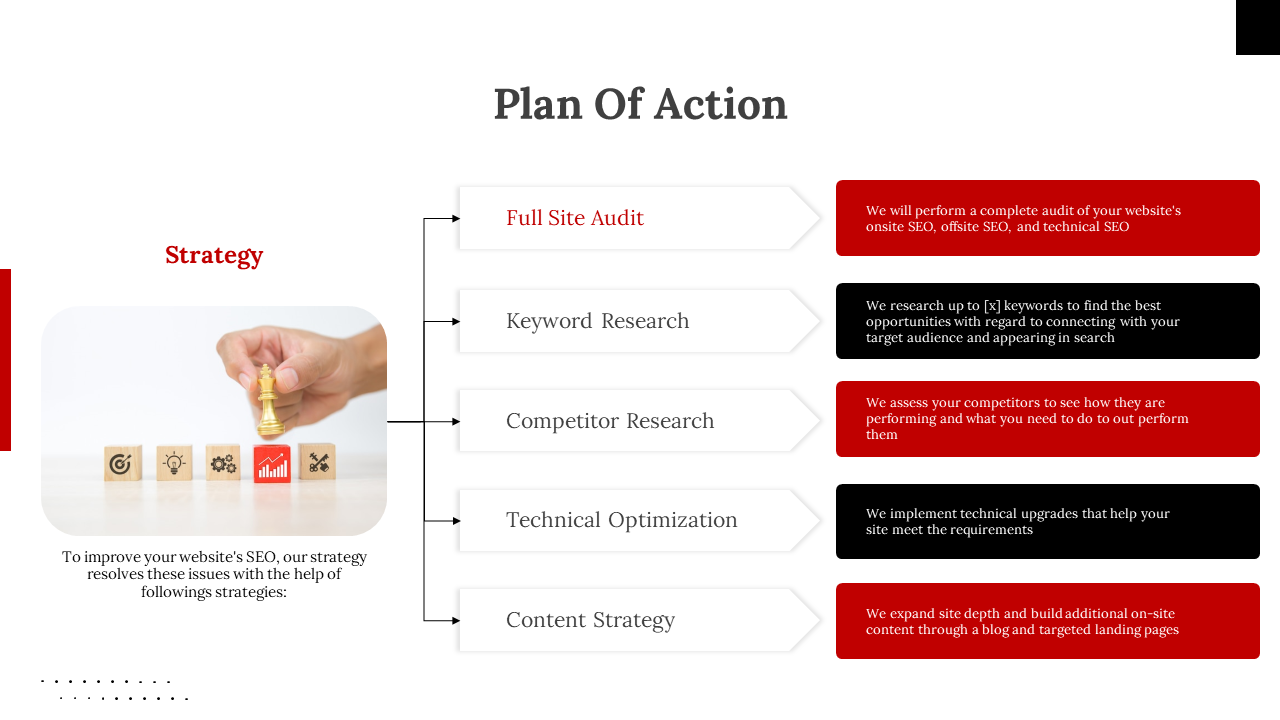 Plan Of Action

Strategy

To improve your website's SEO, our strategy resolves these issues with the help of followings strategies:

Full Site Audit

We will perform a complete audit of your website's onsite SEO, offsite SEO, and technical SEO

Keyword Research

We research up to [x] keywords to find the best opportunities with regard to connecting with your target audience and appearing in search

Competitor Research

We assess your competitors to see how they are performing and what you need to do to out perform them

Technical Optimization

We implement technical upgrades that help your site meet the requirements

Content Strategy

We expand site depth and build additional on-site content through a blog and targeted landing pages